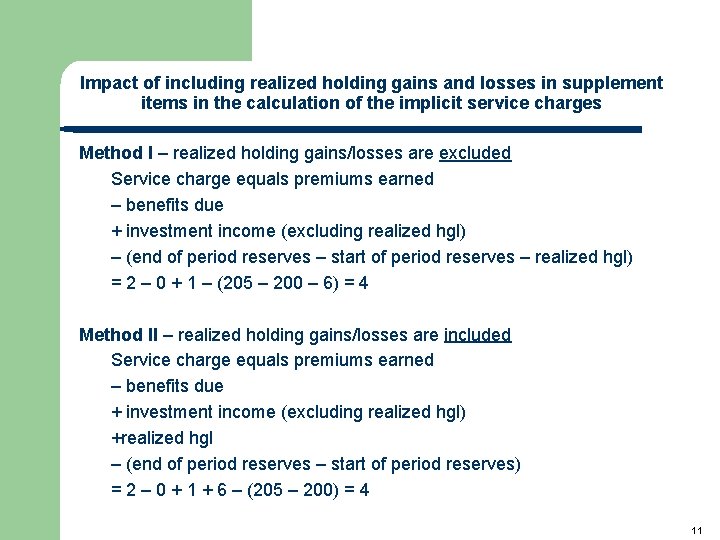 Impact of including realized holding gains and losses in supplement items in the calculation of the implicit service charges

Method I – realized holding gains/losses are excluded
Service charge equals premiums earned
– benefits due
+ investment income (excluding realized hgl)
– (end of period reserves – start of period reserves – realized hgl)
= 2 – 0 + 1 – (205 – 200 – 6) = 4

Method II – realized holding gains/losses are included
Service charge equals premiums earned
– benefits due
+ investment income (excluding realized hgl)
+realized hgl
– (end of period reserves – start of period reserves)
= 2 – 0 + 1 + 6 – (205 – 200) = 4

11